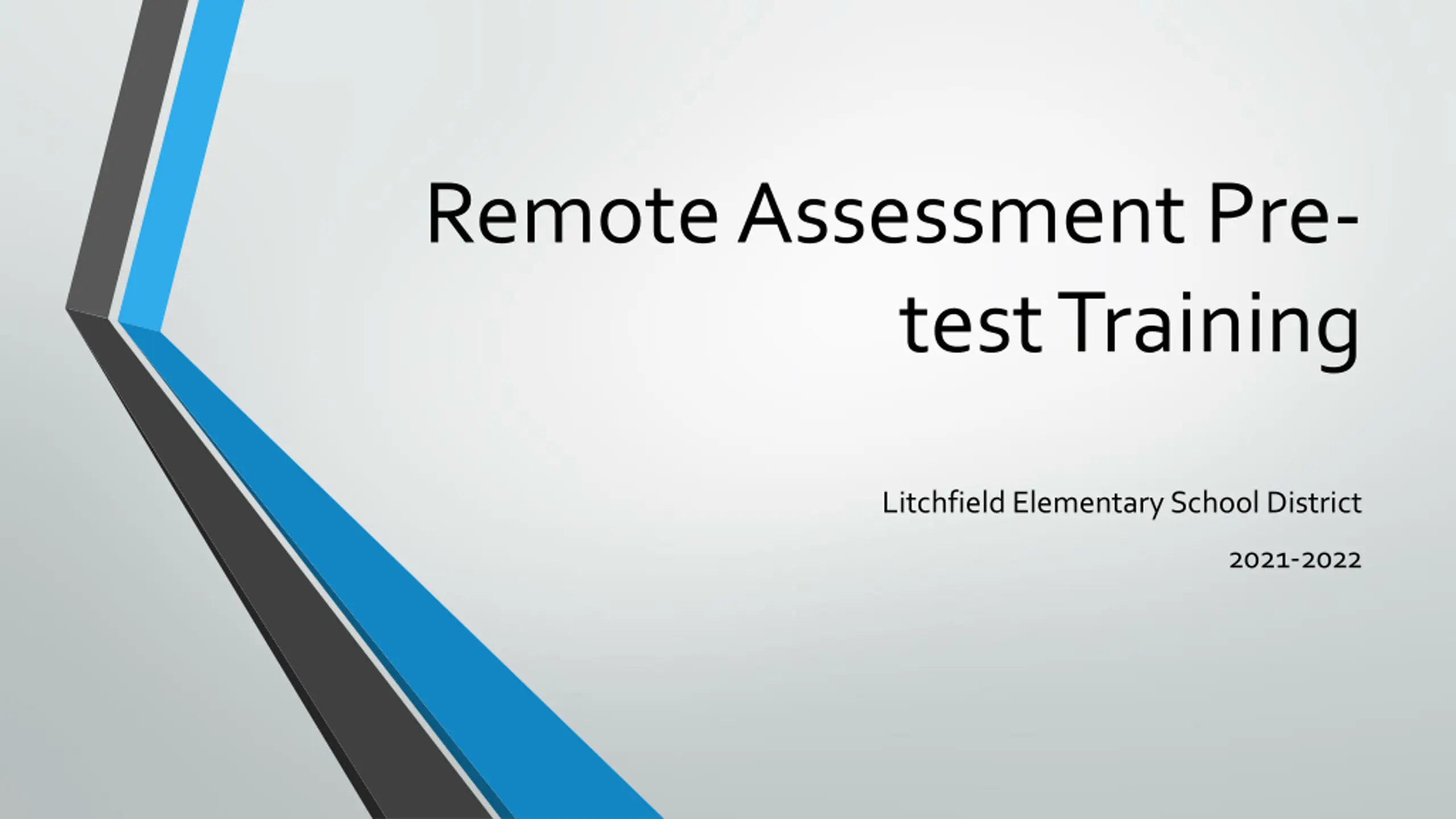 Remote Assessment Pre-test Training

Litchfield Elementary School District

2021-2022